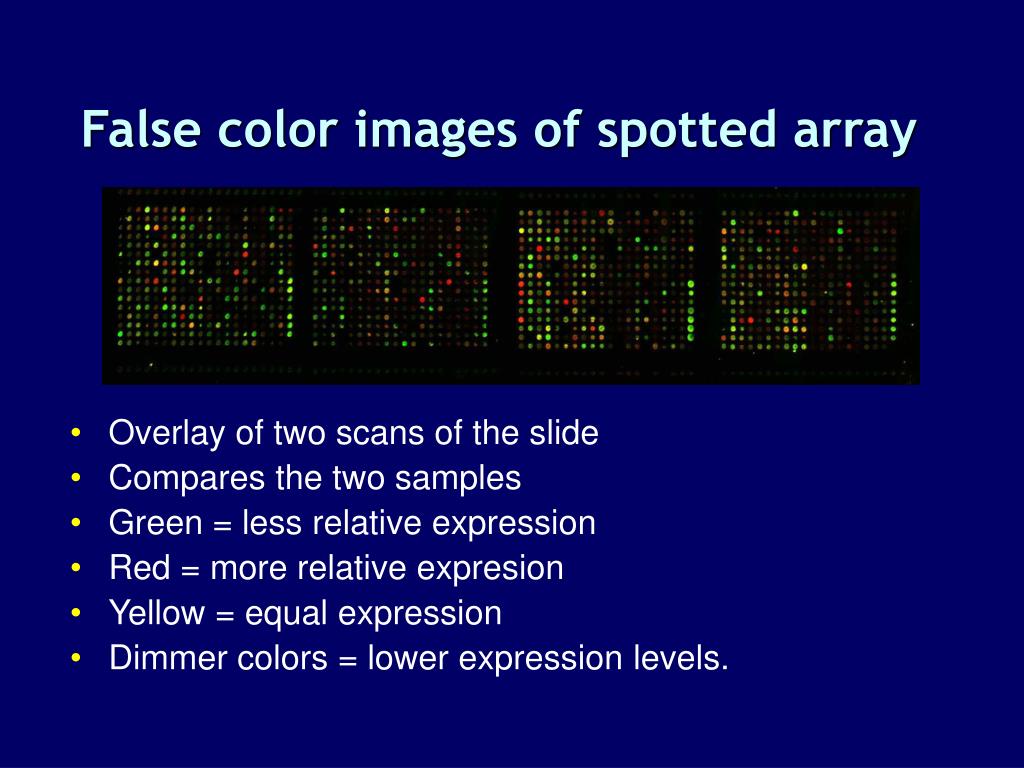 False color images of spotted array

• Overlay of two scans of the slide
• Compares the two samples
• Green = less relative expression
• Red = more relative expresion
• Yellow = equal expression
• Dimmer colors = lower expression levels.